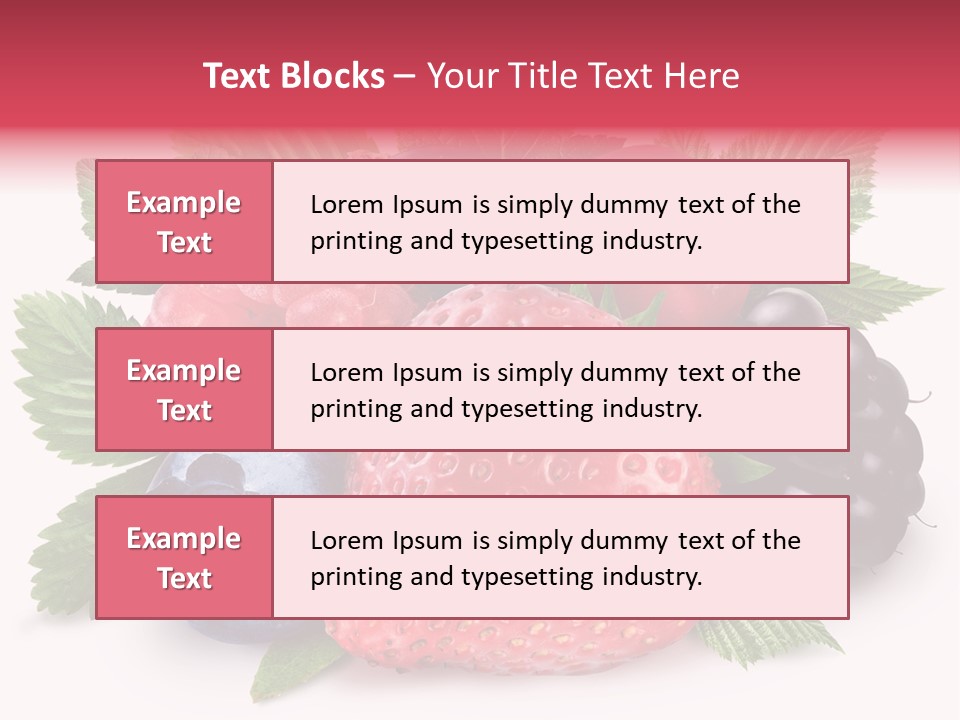 Text Blocks – Your Title Text Here

Example Text

Lorem Ipsum is simply dummy text of the printing and typesetting industry.

Example Text

Lorem Ipsum is simply dummy text of the printing and typesetting industry.

Example Text

Lorem Ipsum is simply dummy text of the printing and typesetting industry.